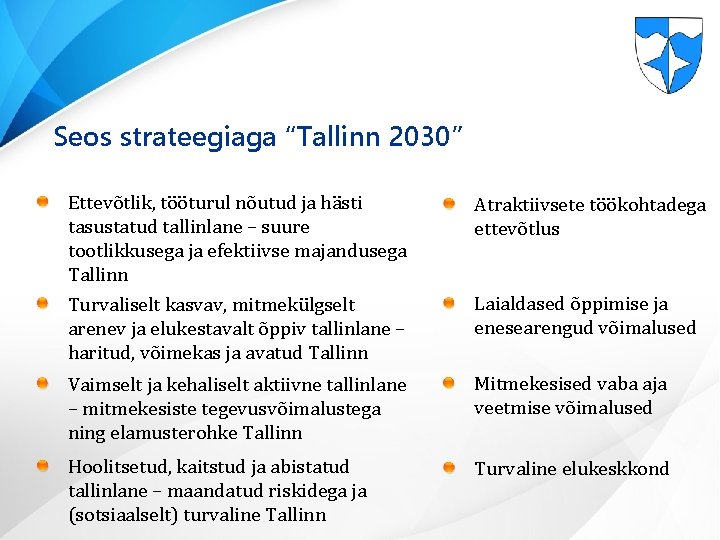 Seos strateegiaga “Tallinn 2030”

Ettevõtlik, tööturul nõutud ja hästi tasustatud tallinlane – suure tootlikkusega ja efektiivse majandusega Tallinn

Turvaliselt kasvav, mitmekülgselt arenev ja elukestavalt õppiv tallinlane – haritud, võimekas ja avatud Tallinn

Vaimselt ja kehaliselt aktiivne tallinlane – mitmekesiste tegevusvõimalustega ning elamusterohke Tallinn

Hoolitsetud, kaitstud ja abistatud tallinlane – maandatud riskidega ja (sotsiaalselt) turvaline Tallinn

Atraktiivsete töökohtadega ettevõtlus

Laialdased õppimise ja enesearengud võimalused

Mitmekesised vaba aja veetmise võimalused

Turvaline elukeskkond